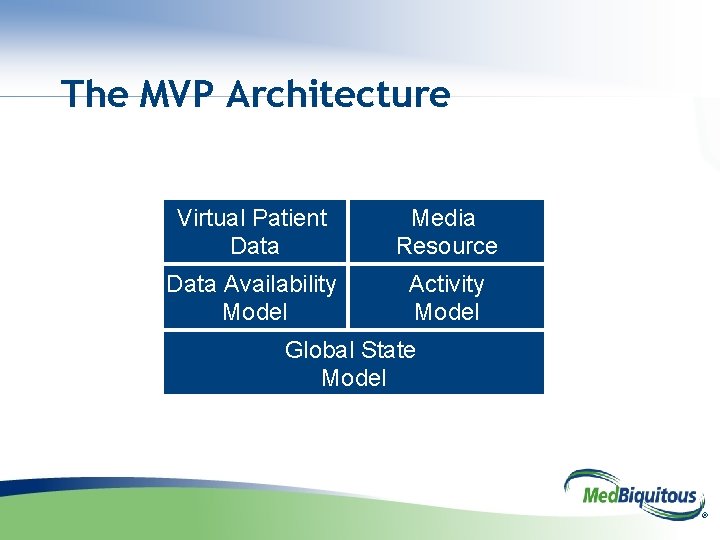 The MVP Architecture

Virtual Patient Data

Media Resource

Data Availability Model

Activity Model

Global State Model

MedBiquitous®